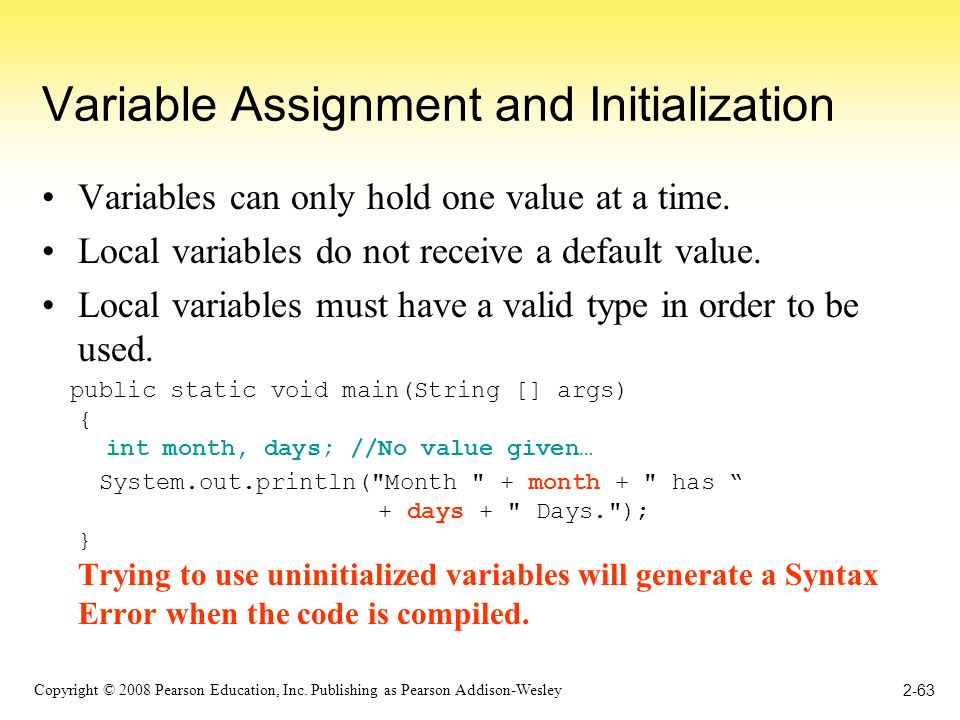 Variable Assignment and Initialization

• Variables can only hold one value at a time.
• Local variables do not receive a default value.
• Local variables must have a valid type in order to be used.

public static void main(String [] args)
{
int month, days; //No value given…
System.out.println("Month " + month + " has “
+ days + " Days.");
}

Trying to use uninitialized variables will generate a Syntax Error when the code is compiled.

Copyright © 2008 Pearson Education, Inc. Publishing as Pearson Addison-Wesley

2-63